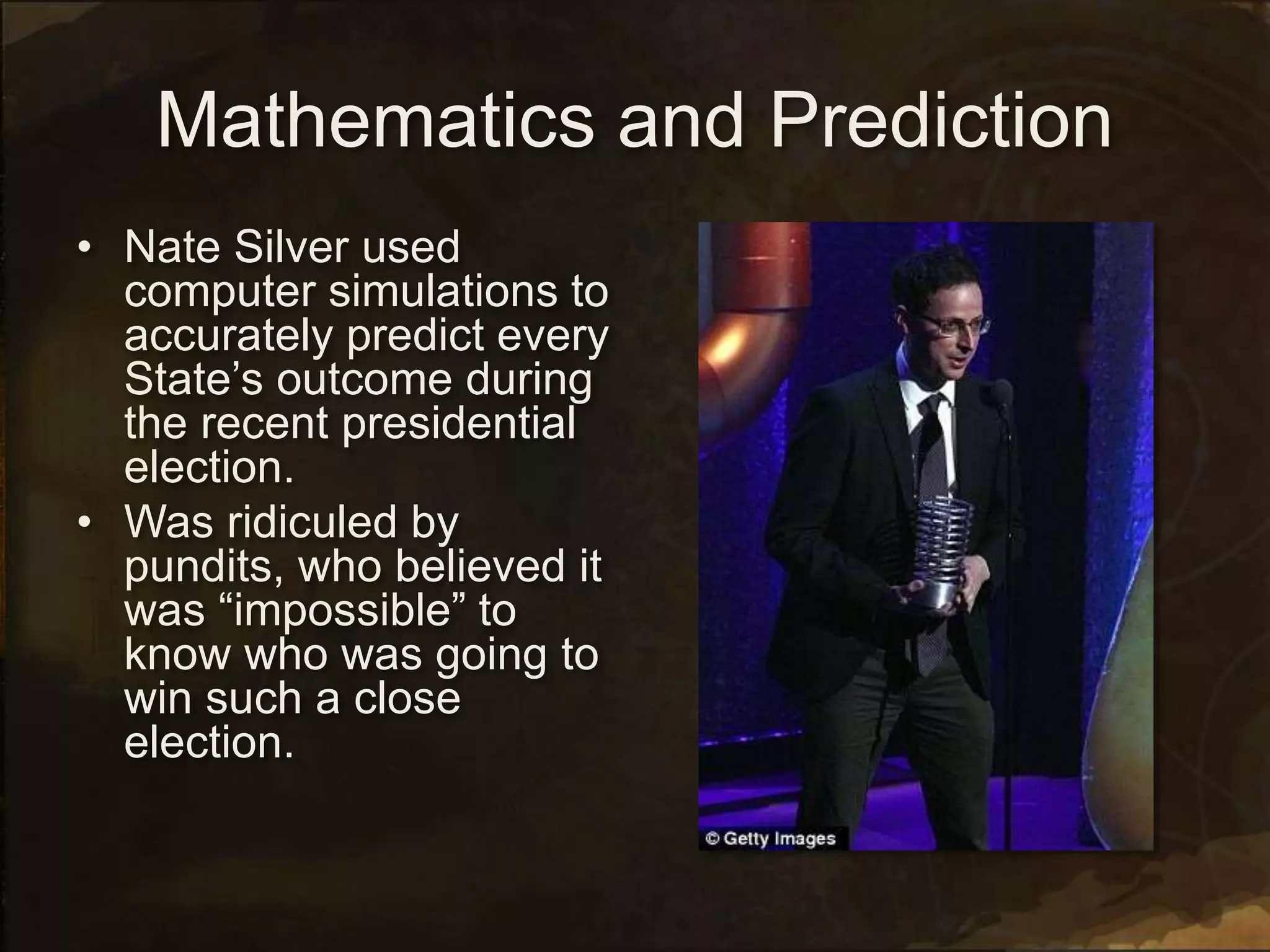 Mathematics and Prediction

• Nate Silver used computer simulations to accurately predict every State’s outcome during the recent presidential election.
• Was ridiculed by pundits, who believed it was “impossible” to know who was going to win such a close election.

© Getty Images